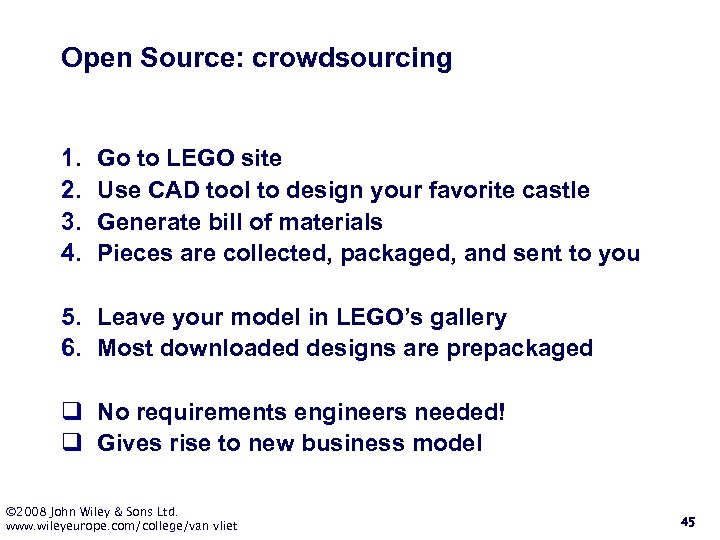 Open Source: crowdsourcing

1. Go to LEGO site
2. Use CAD tool to design your favorite castle
3. Generate bill of materials
4. Pieces are collected, packaged, and sent to you

5. Leave your model in LEGO's gallery
6. Most downloaded designs are prepackaged

❑ No requirements engineers needed!
❑ Gives rise to new business model

©2008 John Wiley & Sons Ltd.
www.wileyeurope.com/college/van vliet

45